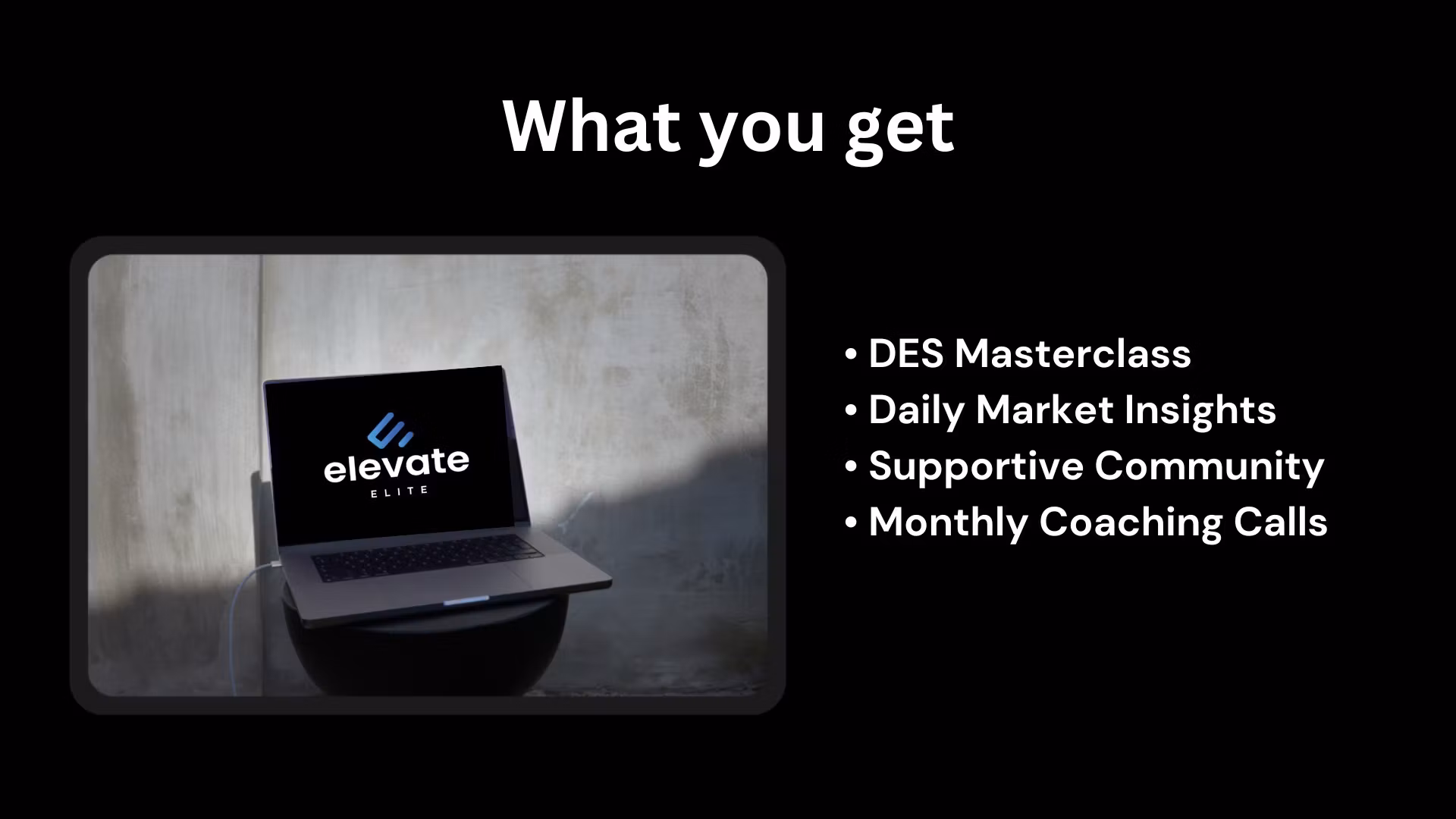 What you get

elevate
ELITE

• DES Masterclass
• Daily Market Insights
• Supportive Community
• Monthly Coaching Calls